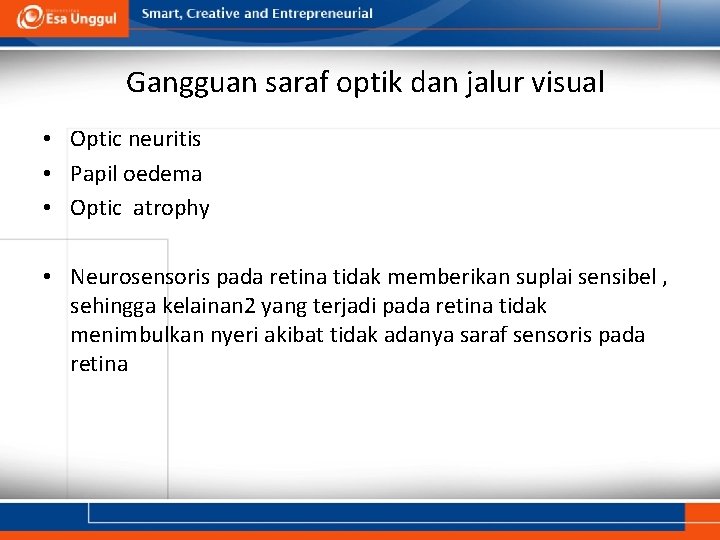 Esa Unggul

Smart, Creative and Entrepreneurial

Gangguan saraf optik dan jalur visual

• Optic neuritis
• Papil oedema
• Optic atrophy

• Neurosensoris pada retina tidak memberikan suplai sensibel , sehingga kelainan2 yang terjadi pada retina tidak menimbulkan nyeri akibat tidak adanya saraf sensoris pada retina